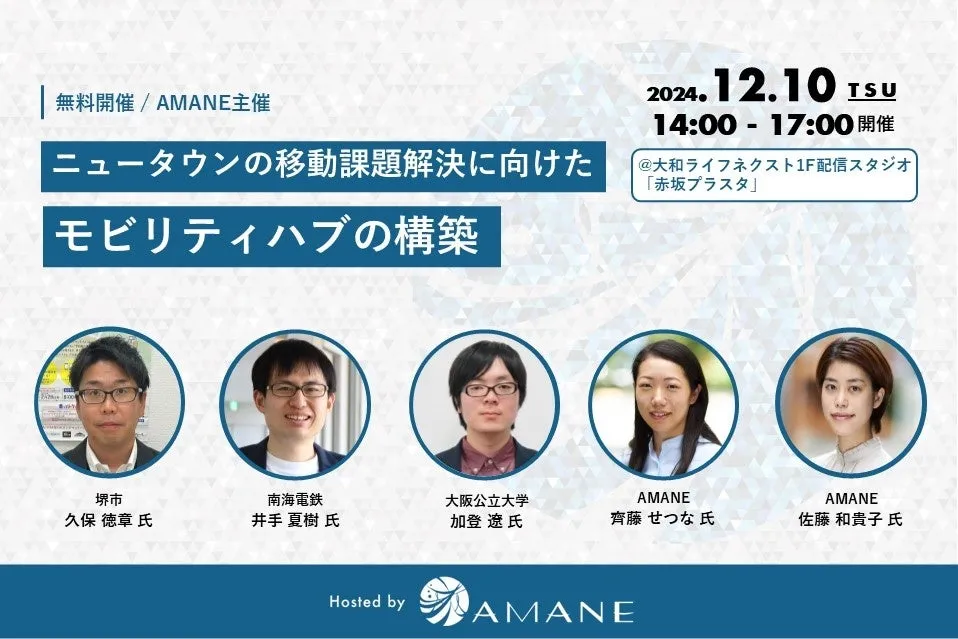 無料開催 / AMANE主催

ニュータウンの移動課題解決に向けた

モビリティハブの構築

2024.12.10 TSU
14:00 - 17:00開催

@大和ライフネクスト1F配信スタジオ「赤坂プラスタ」

堺市
久保 徳章 氏

南海電鉄
井手 夏樹 氏

大阪公立大学
加登 遼 氏

AMANE
齊藤 せつな 氏

AMANE
佐藤 和貴子 氏

Hosted by AMANE